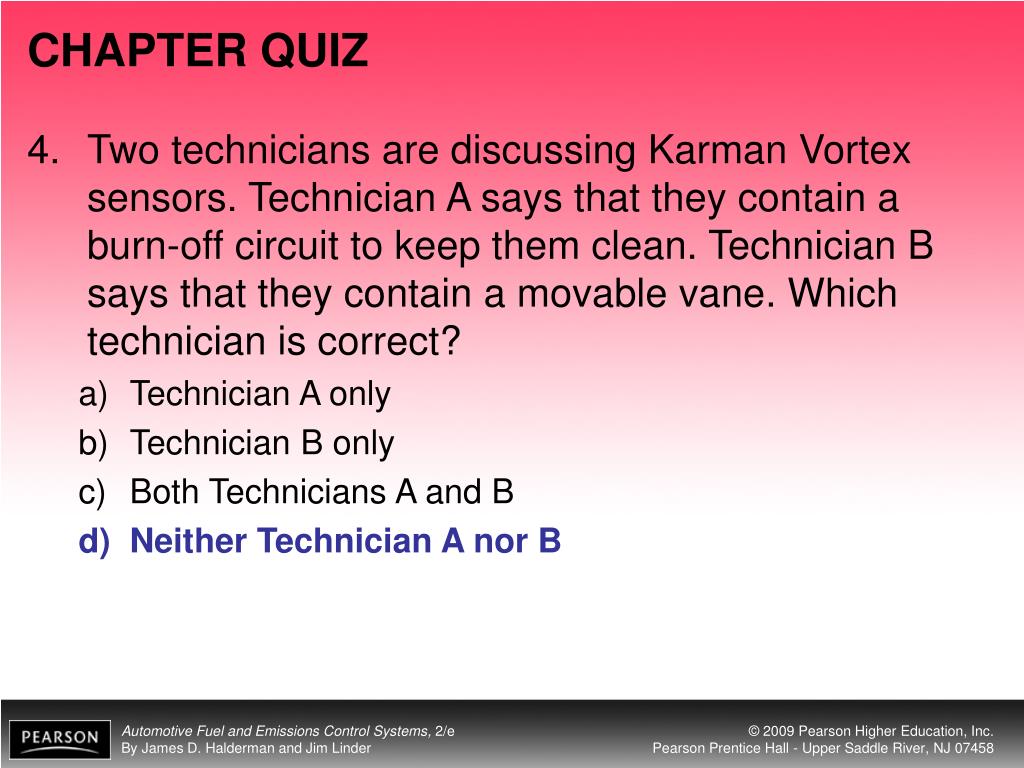 CHAPTER QUIZ

4. Two technicians are discussing Karman Vortex sensors. Technician A says that they contain a burn-off circuit to keep them clean. Technician B says that they contain a movable vane. Which technician is correct?

a) Technician A only
b) Technician B only
c) Both Technicians A and B
d) Neither Technician A nor B

PEARSON

Automotive Fuel and Emissions Control Systems, 2/e
By James D. Halderman and Jim Linder

© 2009 Pearson Higher Education, Inc.
Pearson Prentice Hall - Upper Saddle River, NJ 07458